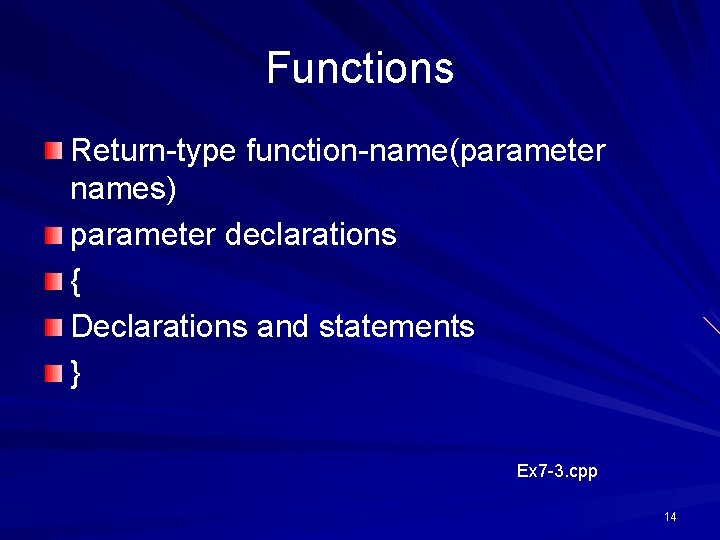 Functions

Return-type function-name(parameter names)

parameter declarations

{

Declarations and statements

}

Ex7-3.cpp

14